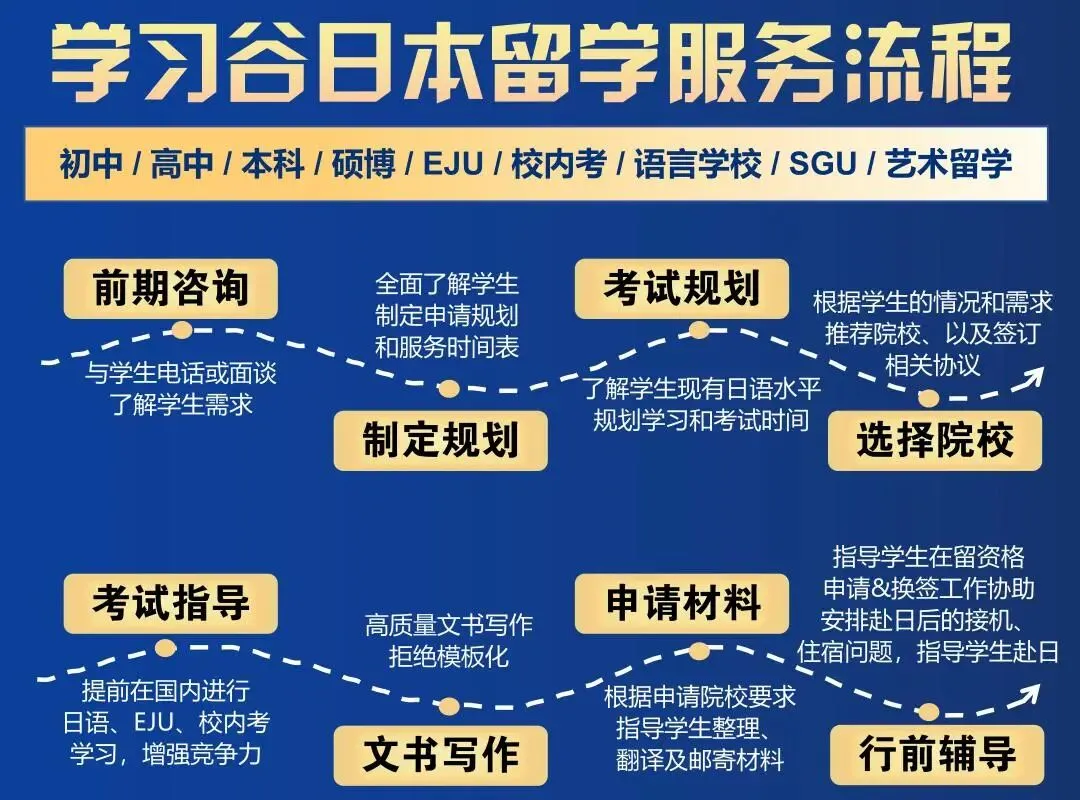 学习谷日本留学服务流程

初中 / 高中 / 本科 / 硕博 / EJU / 校内考 / 语言学校 / SGU / 艺术留学

前期咨询
与学生电话或面谈
了解学生需求

全面了解学生
制定申请规划
和服务时间表
制定规划

考试规划
了解学生现有日语水平
规划学习和考试时间

根据学生的情况和需求
推荐院校、以及签订
相关协议
选择院校

考试指导
提前在国内进行
日语、EJU、校内考
学习，增强竞争力

高质量文书写作
拒绝模板化
文书写作

申请材料
根据申请院校要求
指导学生整理、
翻译及邮寄材料

指导学生在留资格
申请&换签工作协助
安排赴日后的接机、
住宿问题，指导学生赴日
行前辅导